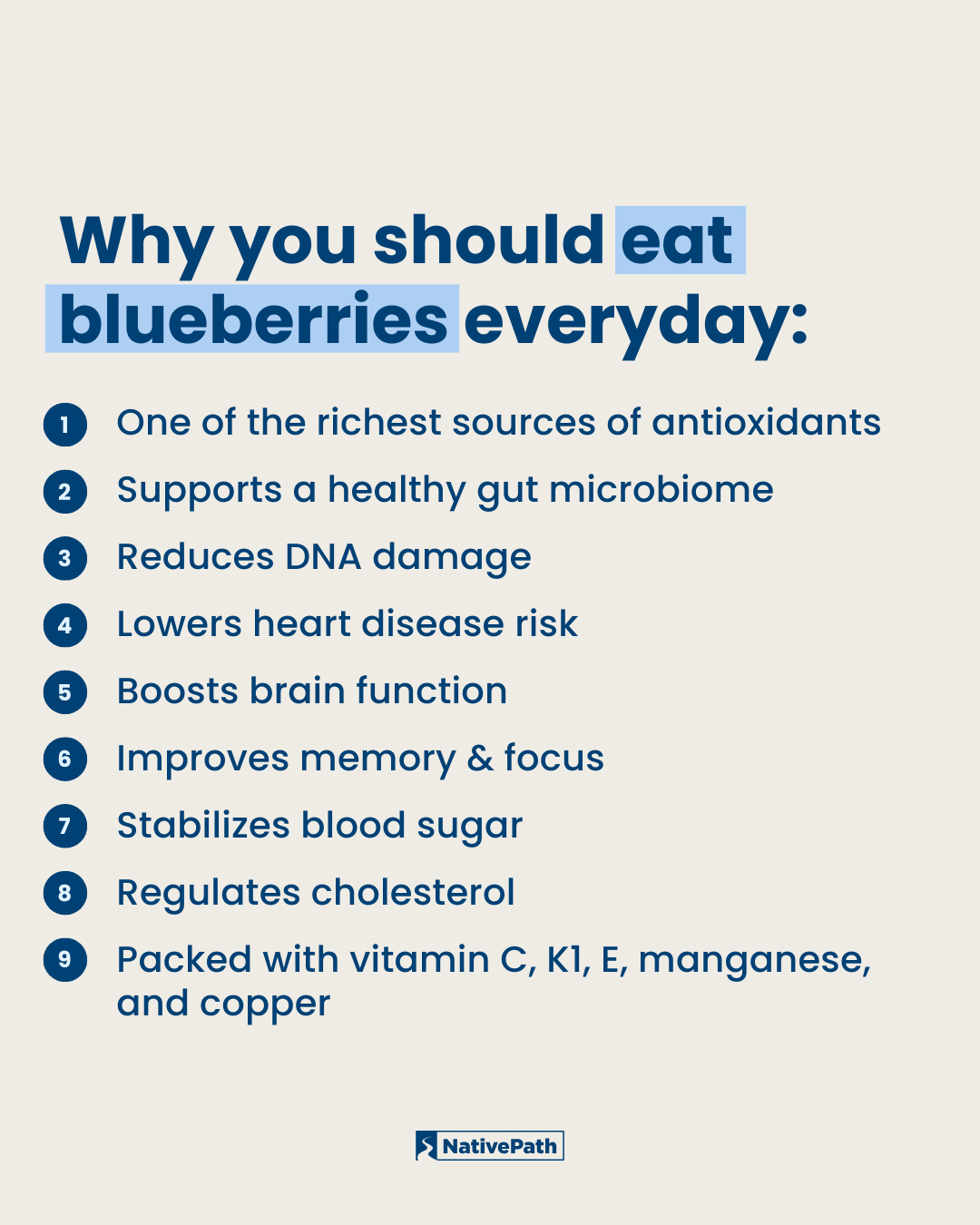 Why you should eat blueberries everyday:

1 One of the richest sources of antioxidants
2 Supports a healthy gut microbiome
3 Reduces DNA damage
4 Lowers heart disease risk
5 Boosts brain function
6 Improves memory & focus
7 Stabilizes blood sugar
8 Regulates cholesterol
9 Packed with vitamin C, K1, E, manganese, and copper

NativePath